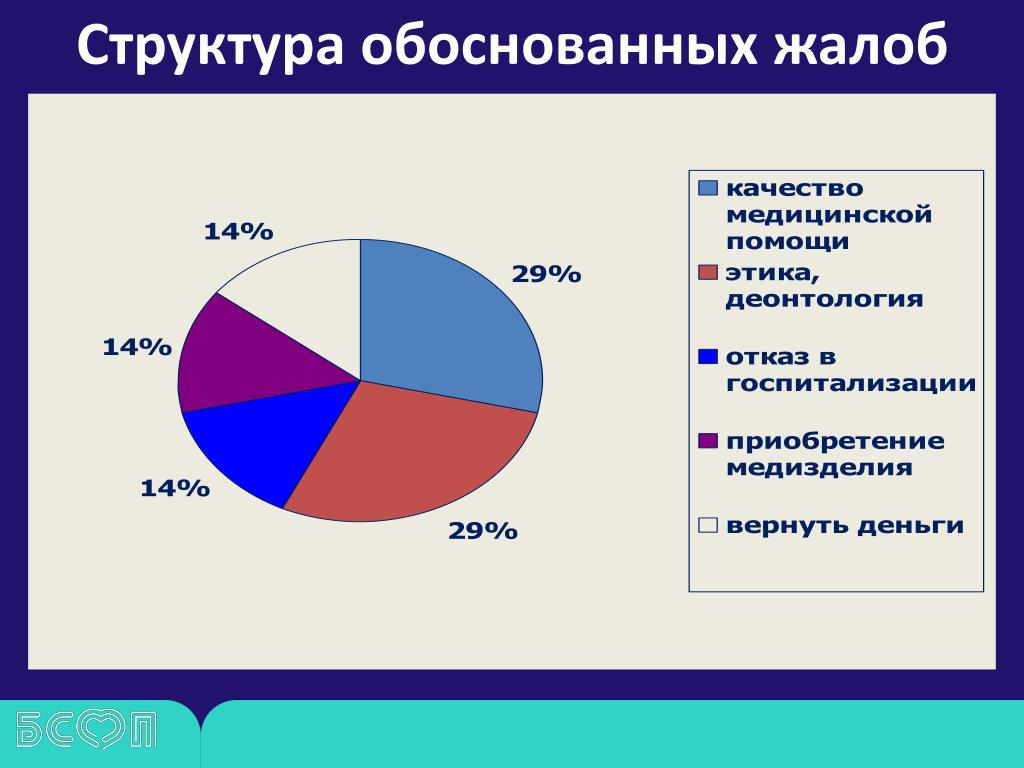 Структура обоснованных жалоб

14%

29%

14%

14%

29%

качество медицинской помощи

этика, деонтология

отказ в госпитализации

приобретение медизделия

вернуть деньги

БСМП